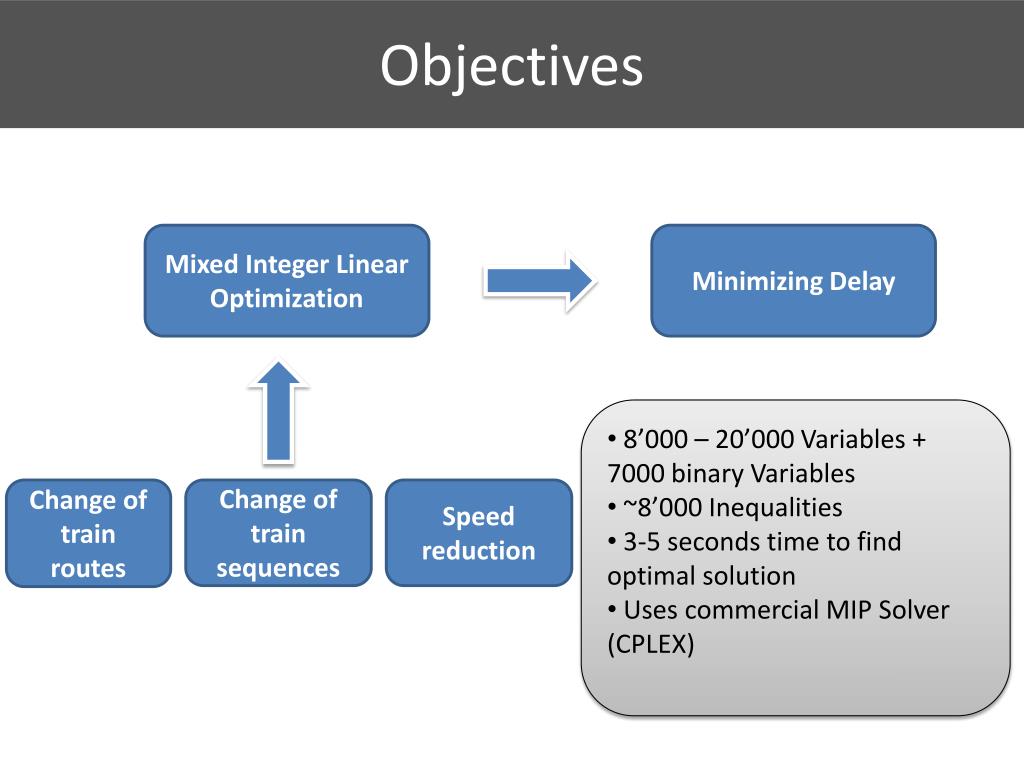 Objectives

Mixed Integer Linear Optimization

Minimizing Delay

Change of train routes

Change of train sequences

Speed reduction

• 8’000 – 20’000 Variables + 7000 binary Variables
• ~8’000 Inequalities
• 3-5 seconds time to find optimal solution
• Uses commercial MIP Solver (CPLEX)